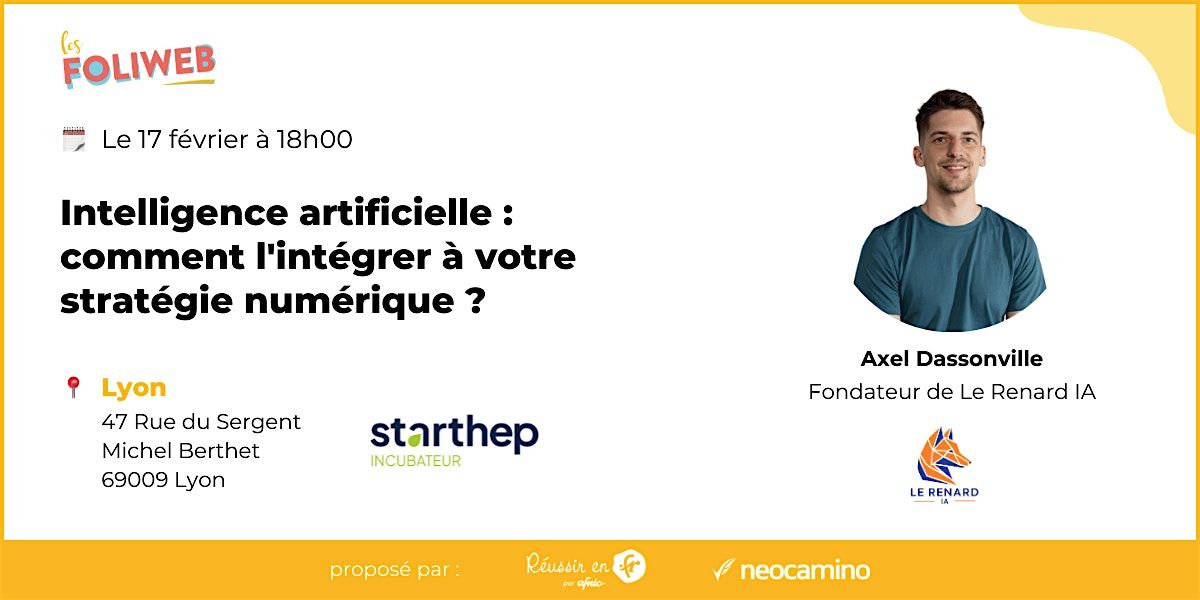 les FOLIWEB

Le 17 février à 18h00

Intelligence artificielle : comment l'intégrer à votre stratégie numérique ?

Lyon
47 Rue du Sergent Michel Berthet
69009 Lyon

starthep
INCUBATEUR

Axel Dassonville
Fondateur de Le Renard IA

LE RENARD
IA

proposé par : Réussir en .fr par afnic neocamino